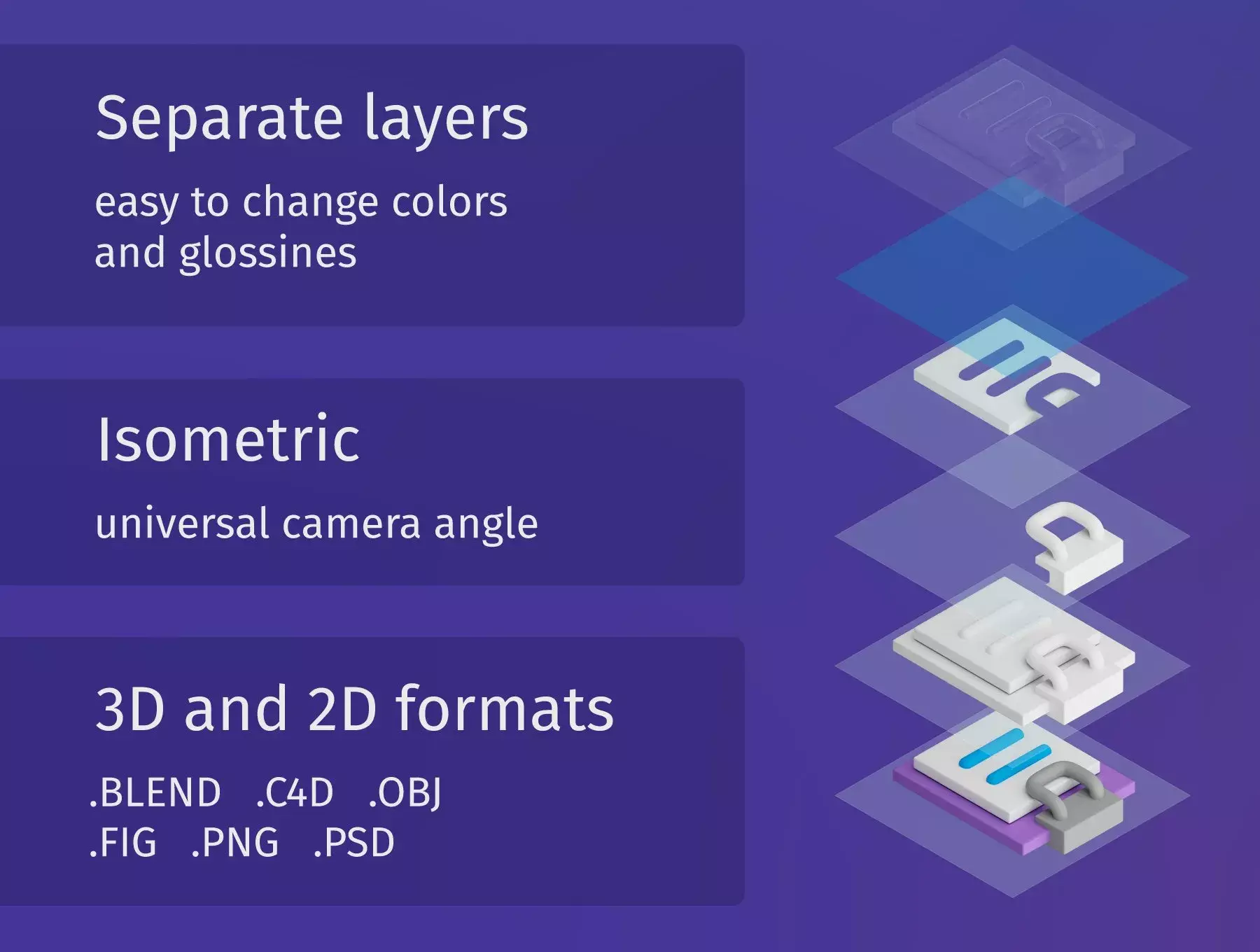 Separate layers

easy to change colors and glossines

Isometric

universal camera angle

3D and 2D formats

.BLEND .C4D .OBJ
.FIG .PNG .PSD